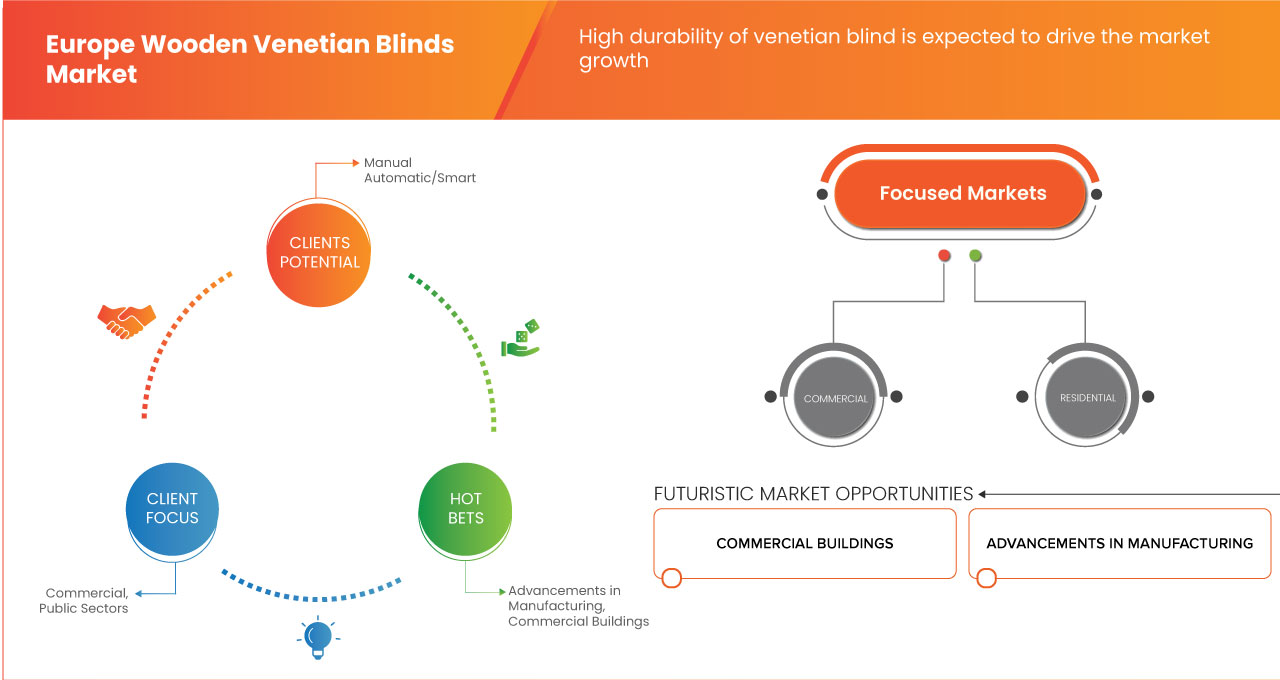 Europe Wooden Venetian Blinds Market

High durability of venetian blind is expected to drive the market growth

Manual
Automatic/Smart

CLIENTS POTENTIAL

CLIENT FOCUS

Commercial, Public Sectors

HOT BETS

Advancements in Manufacturing, Commercial Buildings

Focused Markets

COMMERCIAL

RESIDENTIAL

FUTURISTIC MARKET OPPORTUNITIES

COMMERCIAL BUILDINGS

ADVANCEMENTS IN MANUFACTURING